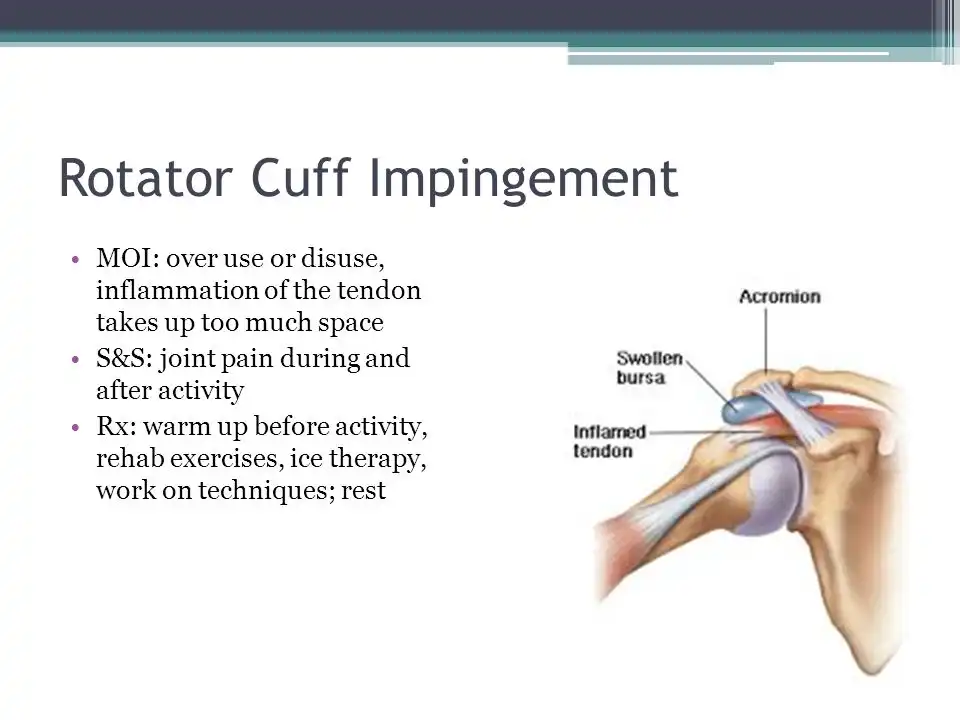 Rotator Cuff Impingement

• MOI: over use or disuse, inflammation of the tendon takes up too much space
• S&S: joint pain during and after activity
• Rx: warm up before activity, rehab exercises, ice therapy, work on techniques; rest

Acromion
Swollen bursa
Inflamed tendon